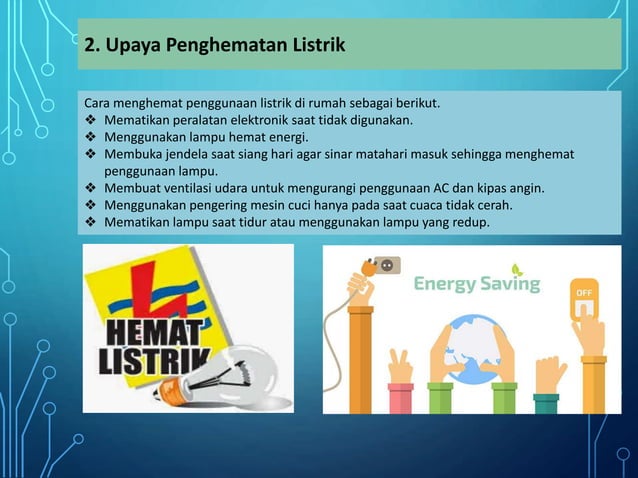 2. Upaya Penghematan Listrik

Cara menghemat penggunaan listrik di rumah sebagai berikut.
❖ Mematikan peralatan elektronik saat tidak digunakan.
❖ Menggunakan lampu hemat energi.
❖ Membuka jendela saat siang hari agar sinar matahari masuk sehingga menghemat penggunaan lampu.
❖ Membuat ventilasi udara untuk mengurangi penggunaan AC dan kipas angin.
❖ Menggunakan pengering mesin cuci hanya pada saat cuaca tidak cerah.
❖ Mematikan lampu saat tidur atau menggunakan lampu yang redup.

HEMAT LISTRIK

Energy Saving

OFF